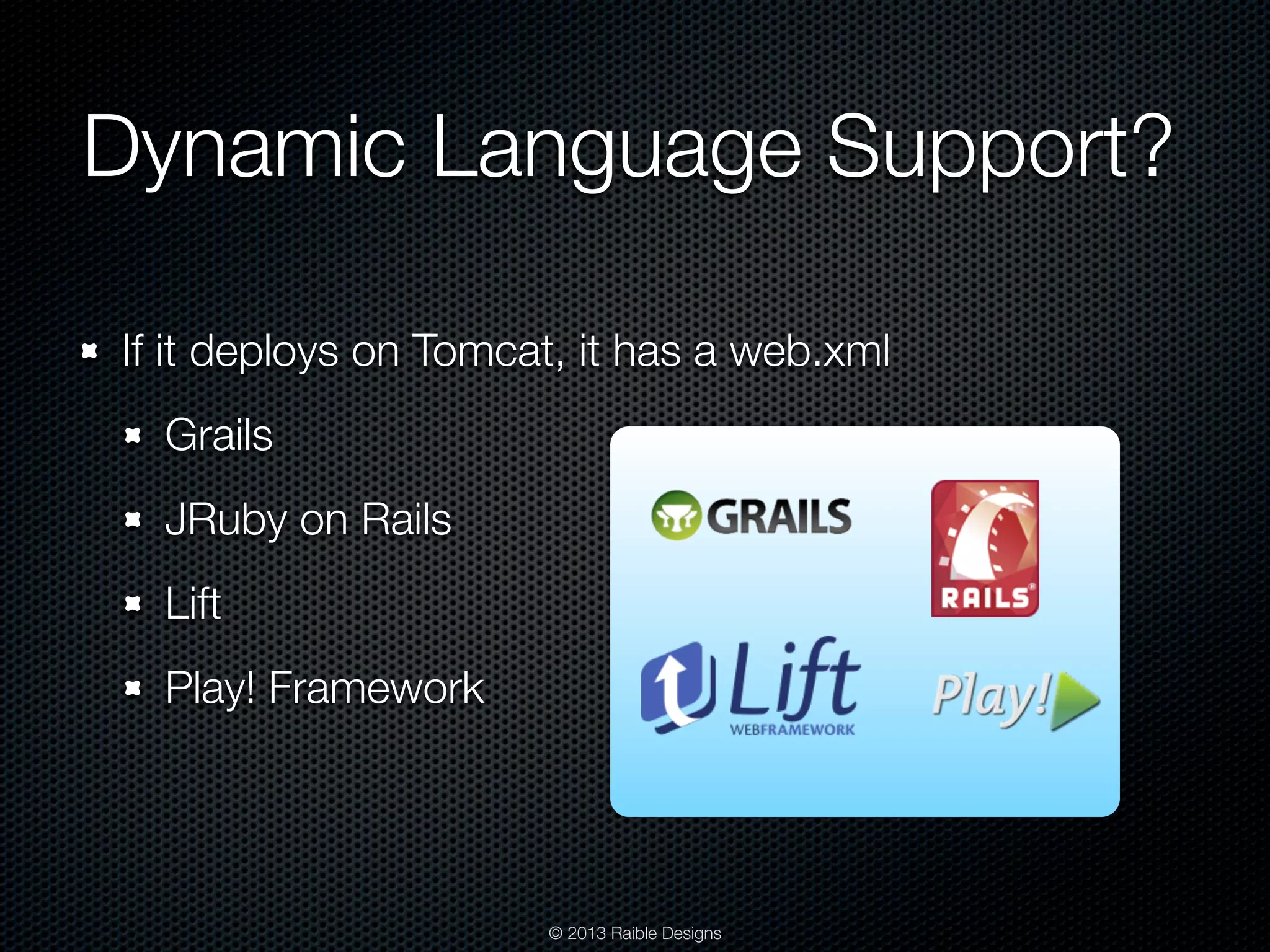 Dynamic Language Support?

If it deploys on Tomcat, it has a web.xml

Grails

JRuby on Rails

Lift

Play! Framework

GRAILS

RAILS

Lift
WEBFRAMEWORK

Play!

© 2013 Raible Designs